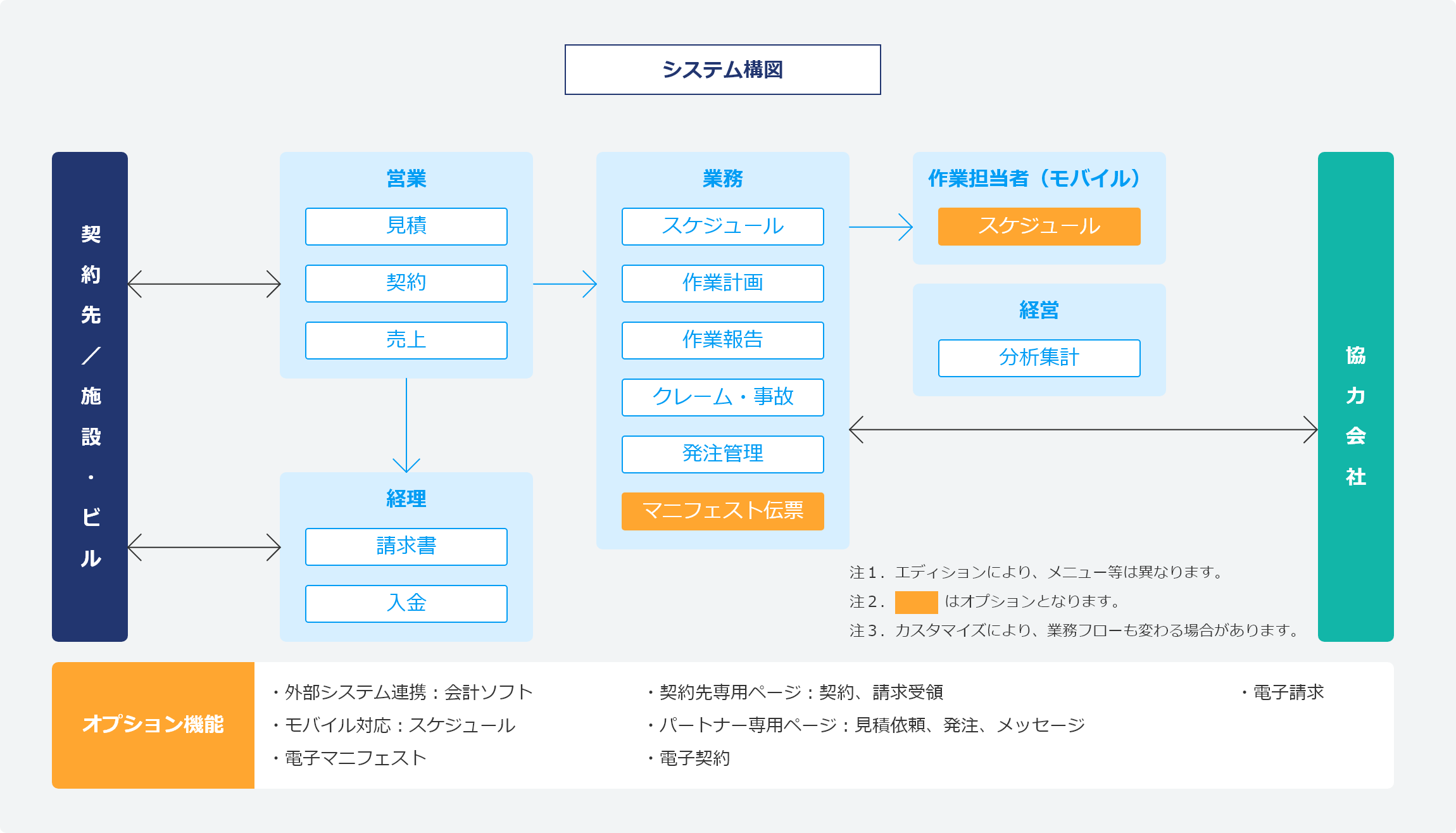 システム構図

契約先／施設・ビル

営業

見積

契約

売上

経理

請求書

入金

業務

スケジュール

作業計画

作業報告

クレーム・事故

発注管理

マニフェスト伝票

作業担当者（モバイル）

スケジュール

経営

分析集計

協力会社

注1．エディションにより、メニュー等は異なります。

注2．　　はオプションとなります。

注3．カスタマイズにより、業務フローも変わる場合があります。

オプション機能

・外部システム連携：会計ソフト
・モバイル対応：スケジュール
・電子マニフェスト

・契約先専用ページ：契約、請求受領
・パートナー専用ページ：見積依頼、発注、メッセージ
・電子契約

・電子請求